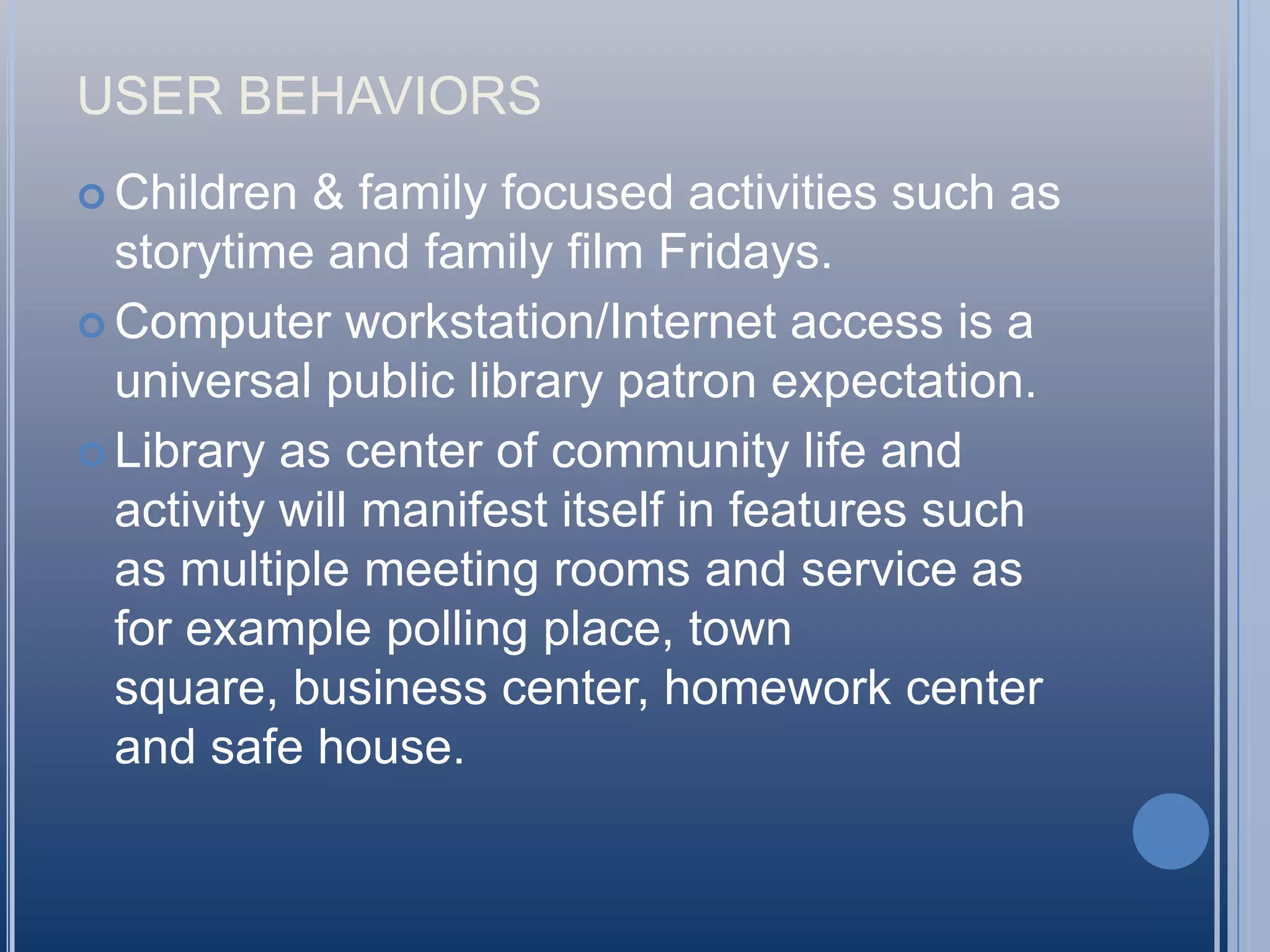 USER BEHAVIORS

Children & family focused activities such as storytime and family film Fridays.

Computer workstation/Internet access is a universal public library patron expectation.

Library as center of community life and activity will manifest itself in features such as multiple meeting rooms and service as for example polling place, town square, business center, homework center and safe house.